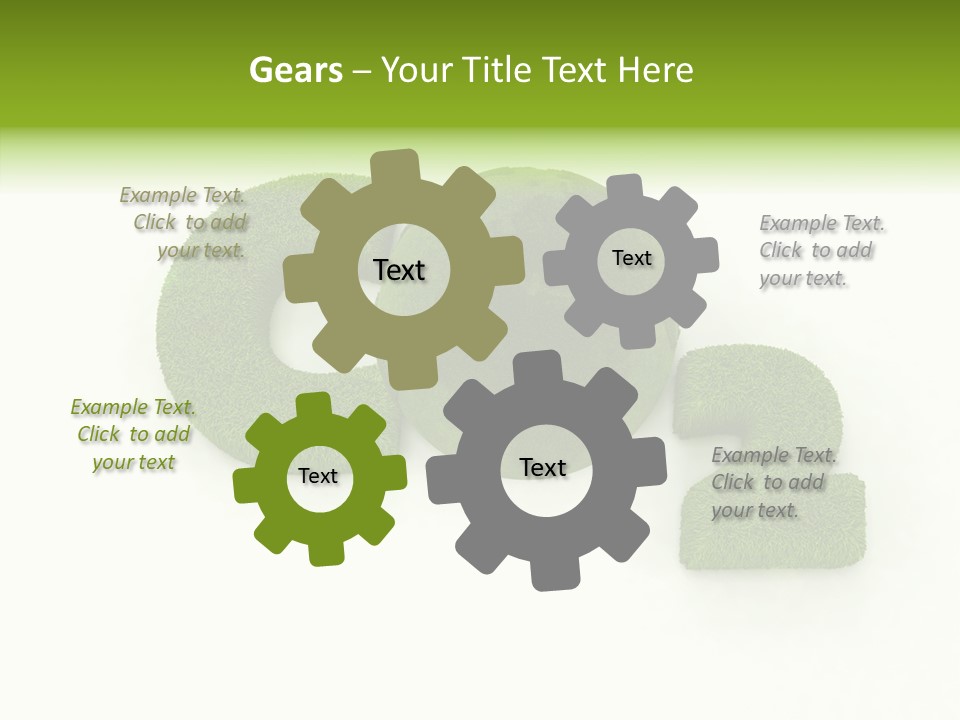 Gears – Your Title Text Here

Example Text. Click to add your text.

Text

Text

Example Text. Click to add your text.

Example Text. Click to add your text

Text

Text

Example Text. Click to add your text.